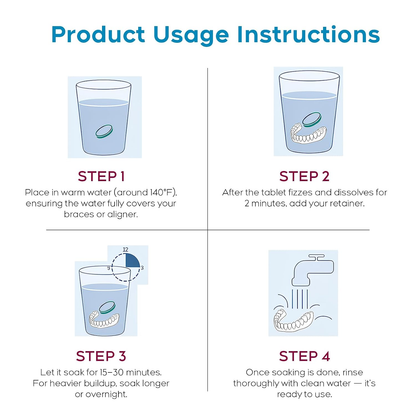 Product Usage Instructions

STEP 1

Place in warm water (around 140°F), ensuring the water fully covers your braces or aligner.

STEP 2

After the tablet fizzes and dissolves for 2 minutes, add your retainer.

12

9

3

STEP 3

Let it soak for 15–30 minutes. For heavier buildup, soak longer or overnight.

STEP 4

Once soaking is done, rinse thoroughly with clean water — it's ready to use.